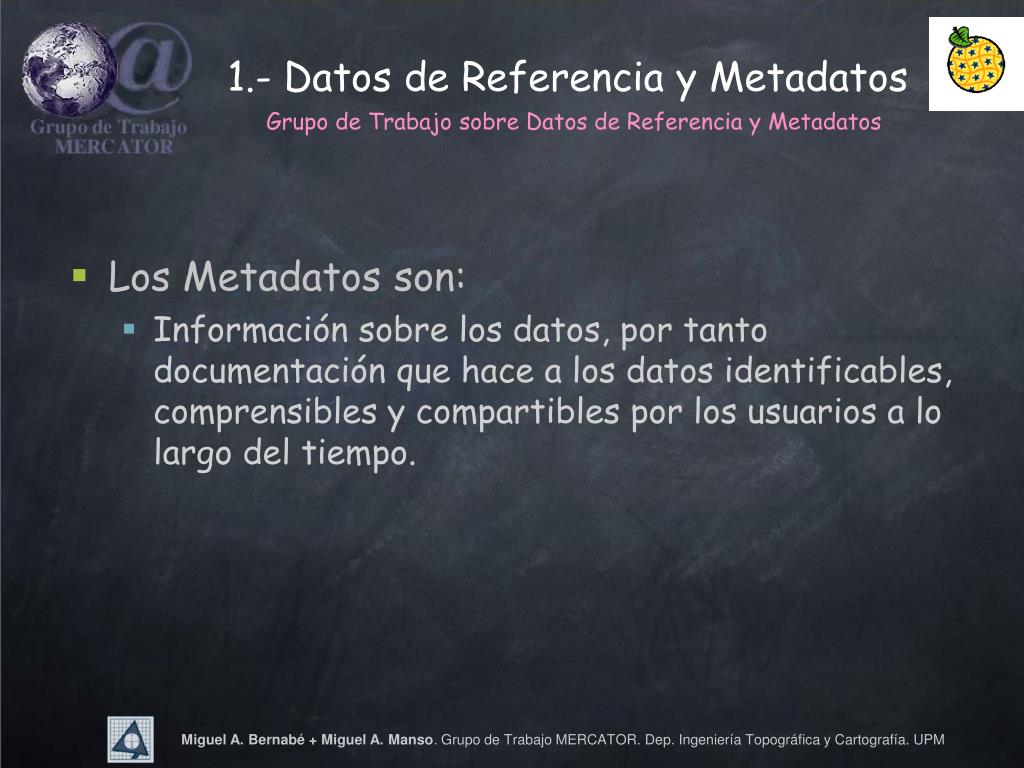 Grupo de Trabajo
MERCATOR

1.- Datos de Referencia y Metadatos

Grupo de Trabajo sobre Datos de Referencia y Metadatos

Los Metadatos son:

Información sobre los datos, por tanto documentación que hace a los datos identificables, comprensibles y compartibles por los usuarios a lo largo del tiempo.

Miguel A. Bernabé + Miguel A. Manso. Grupo de Trabajo MERCATOR. Dep. Ingeniería Topográfica y Cartografía. UPM